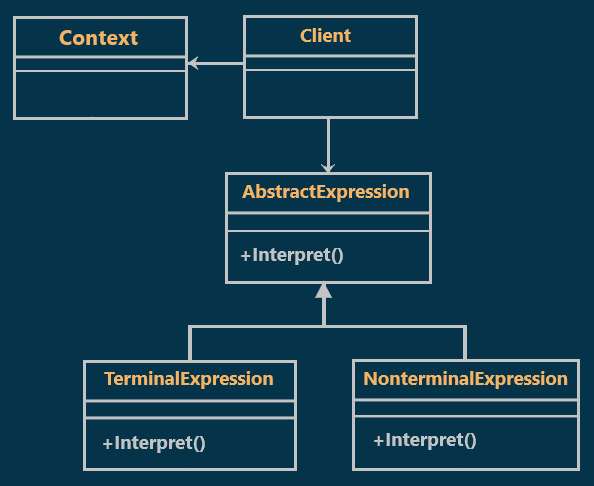 Context

Client

AbstractExpression

+Interpret()

TerminalExpression

+Interpret()

NonterminalExpression

+Interpret()